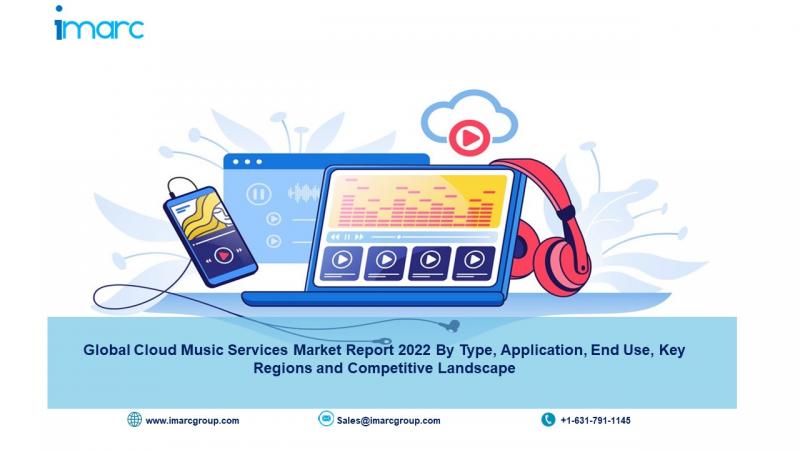 imarc

Global Cloud Music Services Market Report 2022 By Type, Application, End Use, Key Regions and Competitive Landscape

www.imarcgroup.com

Sales@imarcgroup.com

+1-631-791-1145